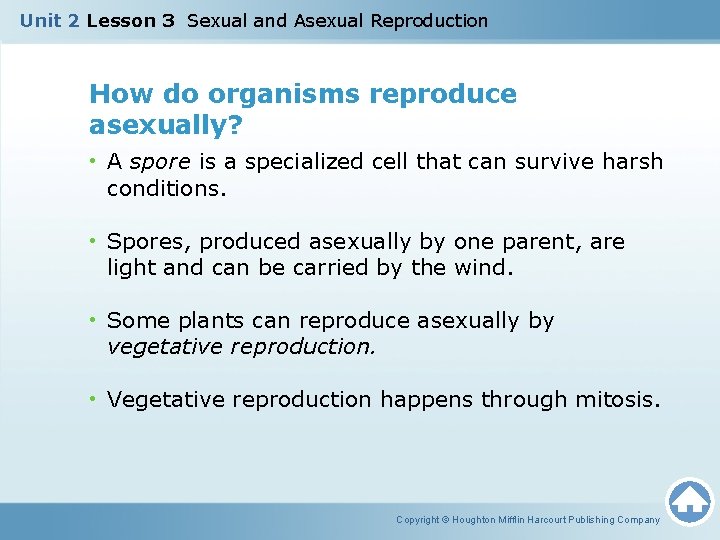 Unit 2 Lesson 3 Sexual and Asexual Reproduction

How do organisms reproduce asexually?

• A spore is a specialized cell that can survive harsh conditions.

• Spores, produced asexually by one parent, are light and can be carried by the wind.

• Some plants can reproduce asexually by vegetative reproduction.

• Vegetative reproduction happens through mitosis.

Copyright © Houghton Mifflin Harcourt Publishing Company